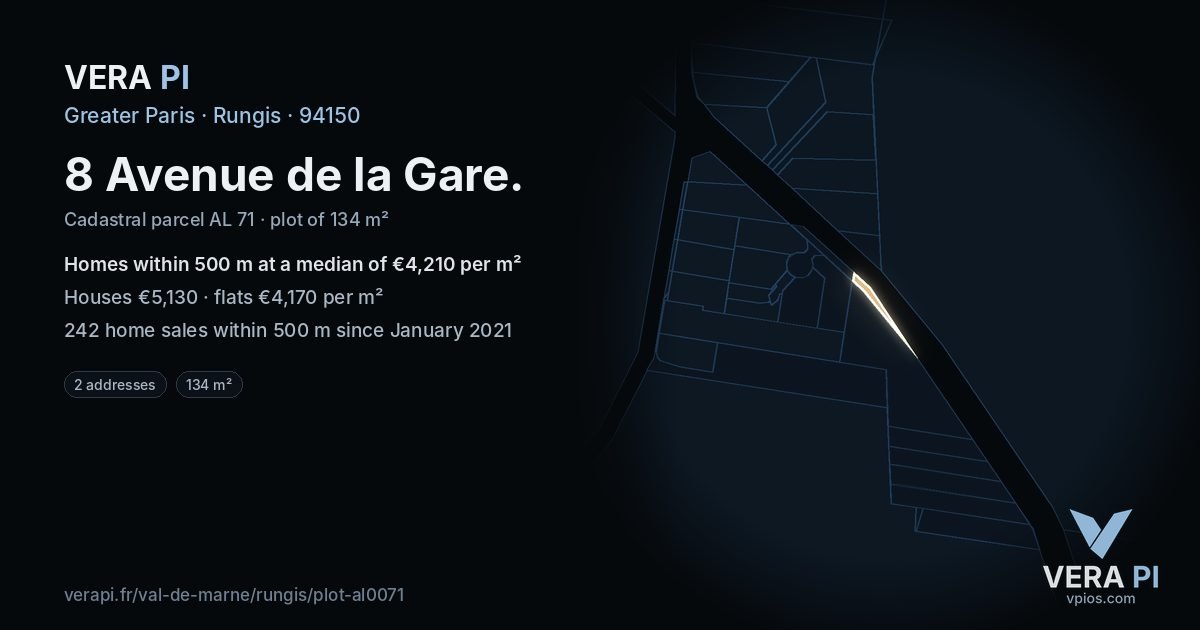 VERA PI

Greater Paris · Rungis · 94150

8 Avenue de la Gare.

Cadastral parcel AL 71 · plot of 134 m²

Homes within 500 m at a median of €4,210 per m²

Houses €5,130 · flats €4,170 per m²

242 home sales within 500 m since January 2021

2 addresses
134 m²

verapi.fr/val-de-marne/rungis/plot-al0071

VERA PI
vpios.com